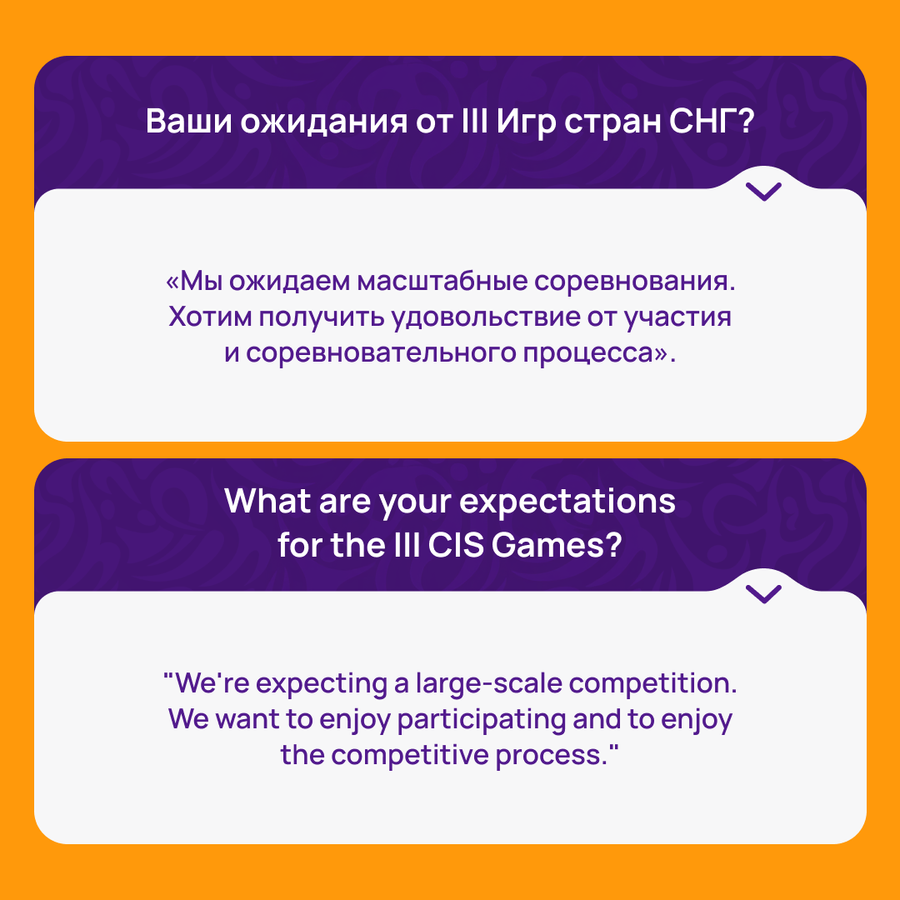 Ваши ожидания от III Игр стран СНГ?

«Мы ожидаем масштабные соревнования. Хотим получить удовольствие от участия и соревновательного процесса».

What are your expectations for the III CIS Games?

"We're expecting a large-scale competition. We want to enjoy participating and to enjoy the competitive process."